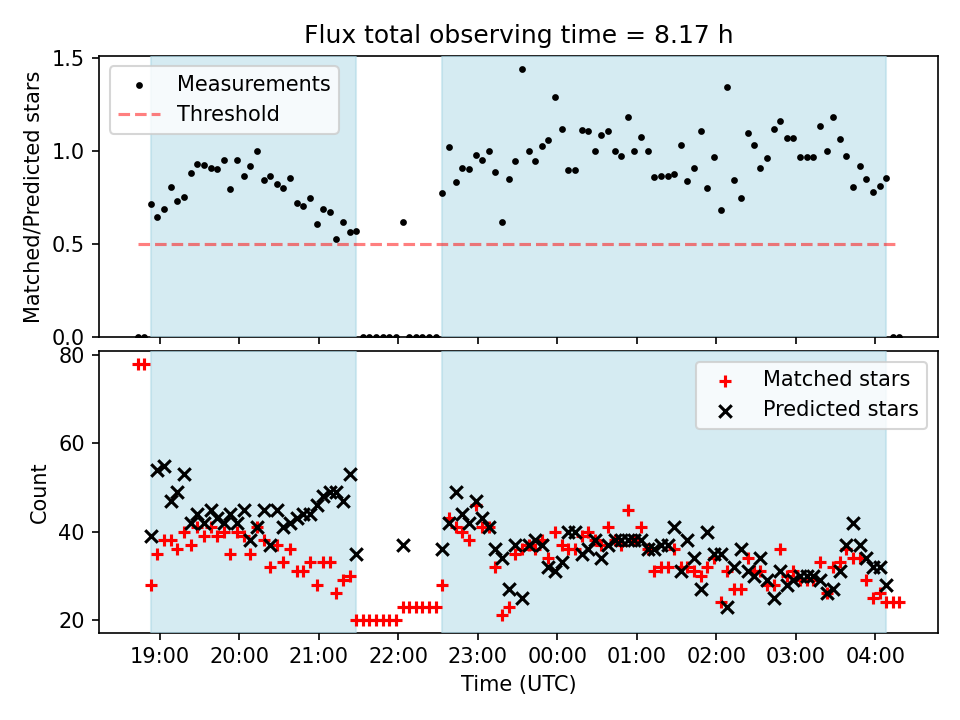 Flux total observing time = 8.17 h

Measurements
Threshold

Matched/Predicted stars

1.5
1.0
0.5
0.0

Matched stars
Predicted stars

Count

80
60
40
20

19:00
20:00
21:00
22:00
23:00
00:00
01:00
02:00
03:00
04:00

Time (UTC)